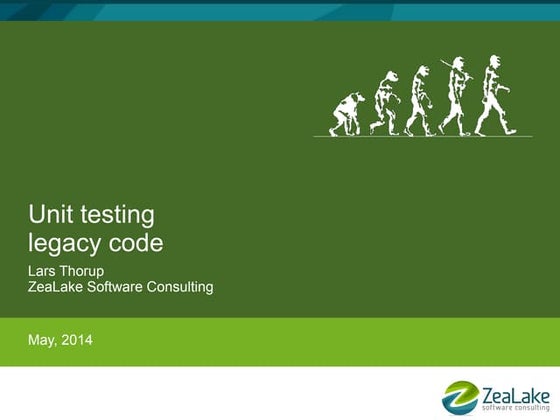 Unit testing legacy code

Lars Thorup
ZeaLake Software Consulting

May, 2014

ZeaLake
software consulting